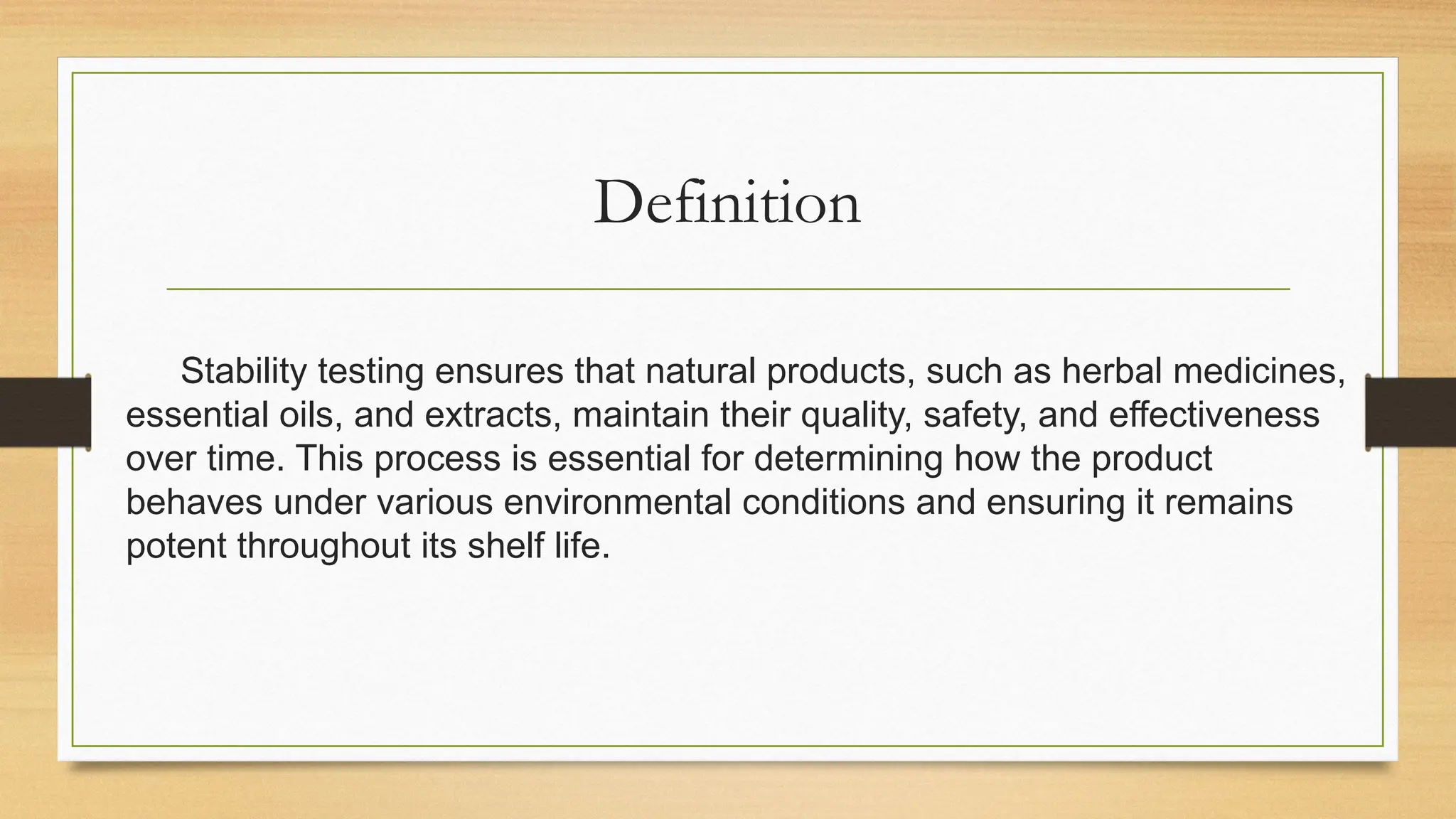 Definition

Stability testing ensures that natural products, such as herbal medicines, essential oils, and extracts, maintain their quality, safety, and effectiveness over time. This process is essential for determining how the product behaves under various environmental conditions and ensuring it remains potent throughout its shelf life.